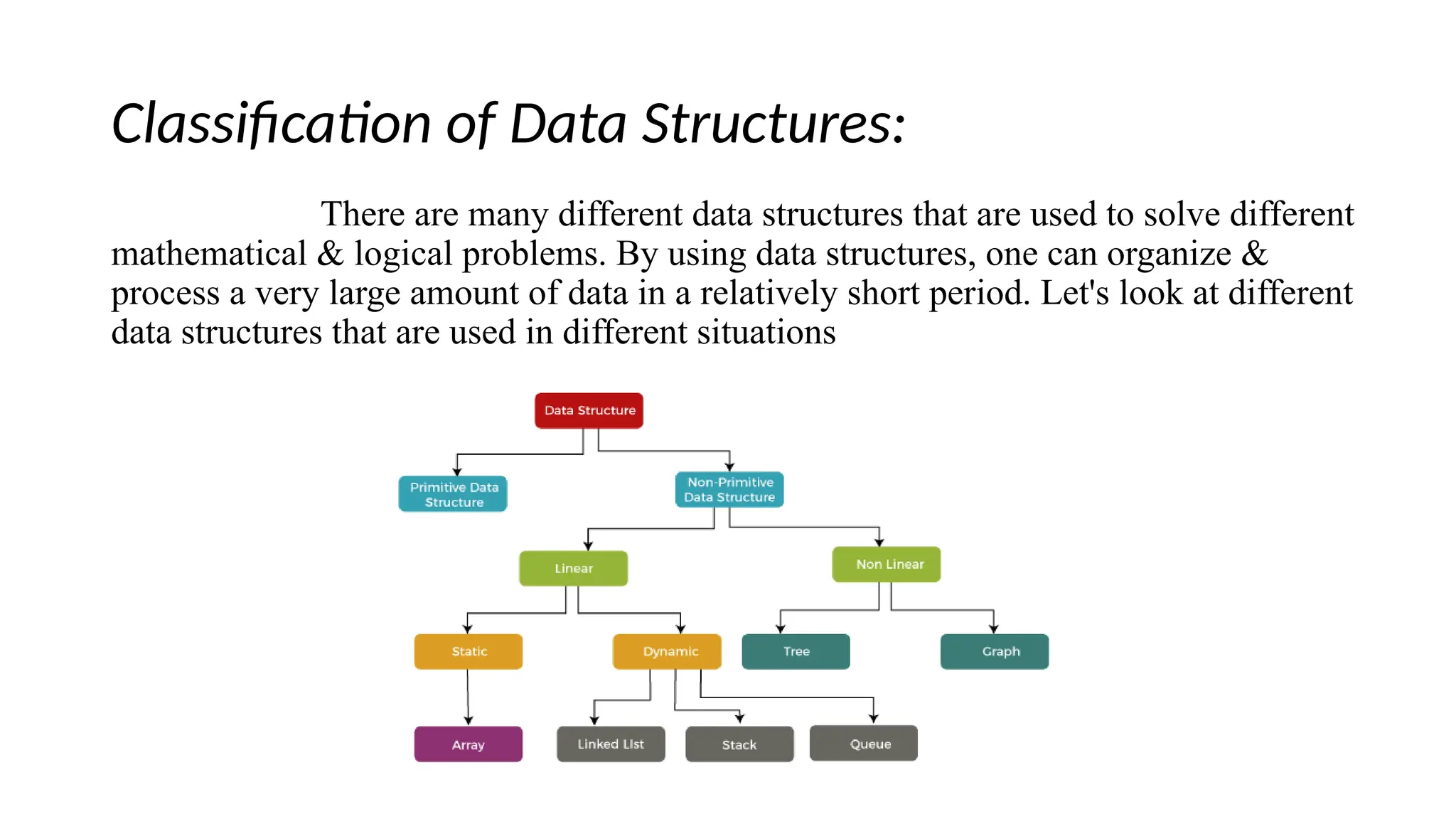 Classification of Data Structures:

There are many different data structures that are used to solve different mathematical & logical problems. By using data structures, one can organize & process a very large amount of data in a relatively short period. Let's look at different data structures that are used in different situations

Data Structure

Primitive Data Structure

Non-Primitive Data Structure

Linear

Non Linear

Static

Dynamic

Tree

Graph

Array

Linked List

Stack

Queue